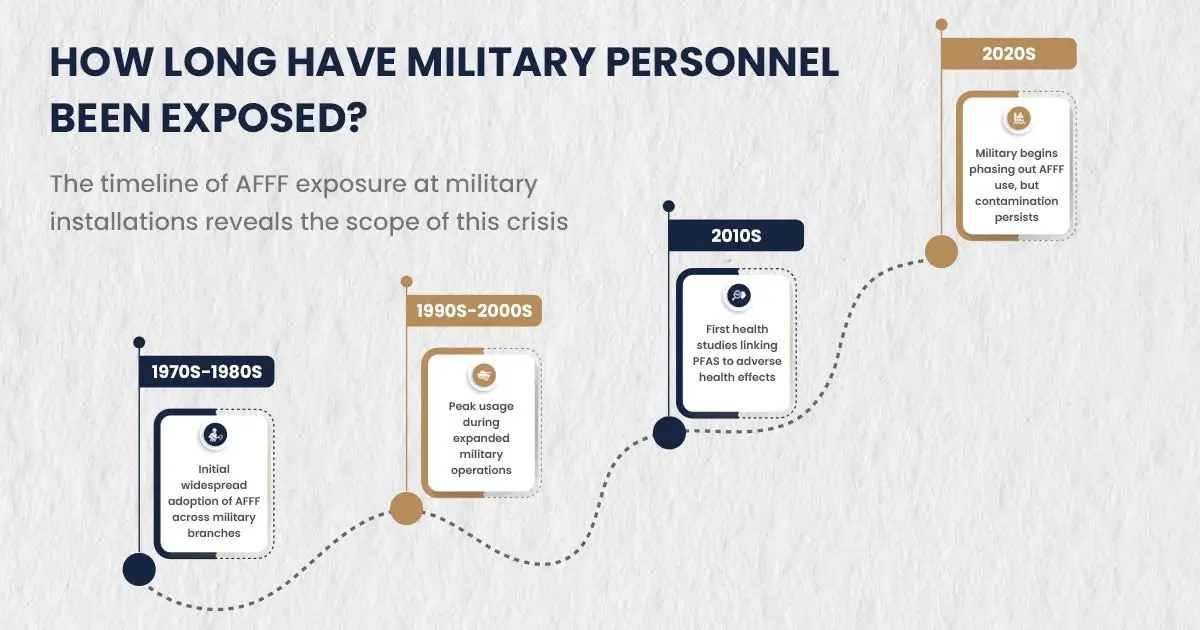 HOW LONG HAVE MILITARY PERSONNEL BEEN EXPOSED?

The timeline of AFFF exposure at military installations reveals the scope of this crisis

1970S-1980S

Initial widespread adoption of AFFF across military branches

1990S-2000S

Peak usage during expanded military operations

2010S

First health studies linking PFAS to adverse health effects

2020S

Military begins phasing out AFFF use, but contamination persists